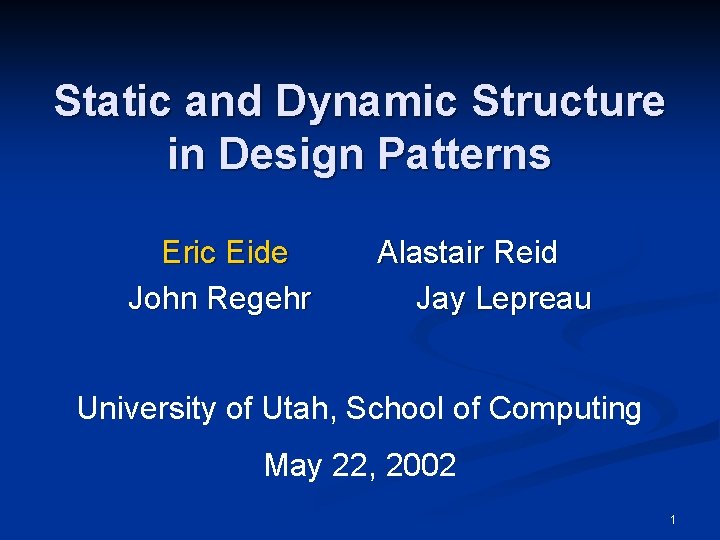 Static and Dynamic Structure in Design Patterns

Eric Eide Alastair Reid
John Regehr Jay Lepreau

University of Utah, School of Computing

May 22, 2002

1